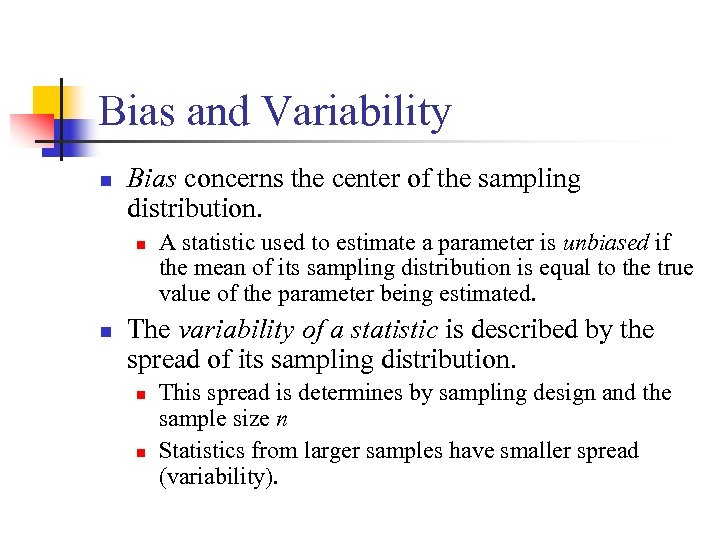 Bias and Variability

Bias concerns the center of the sampling distribution.

A statistic used to estimate a parameter is unbiased if the mean of its sampling distribution is equal to the true value of the parameter being estimated.

The variability of a statistic is described by the spread of its sampling distribution.

This spread is determines by sampling design and the sample size $n$

Statistics from larger samples have smaller spread (variability).